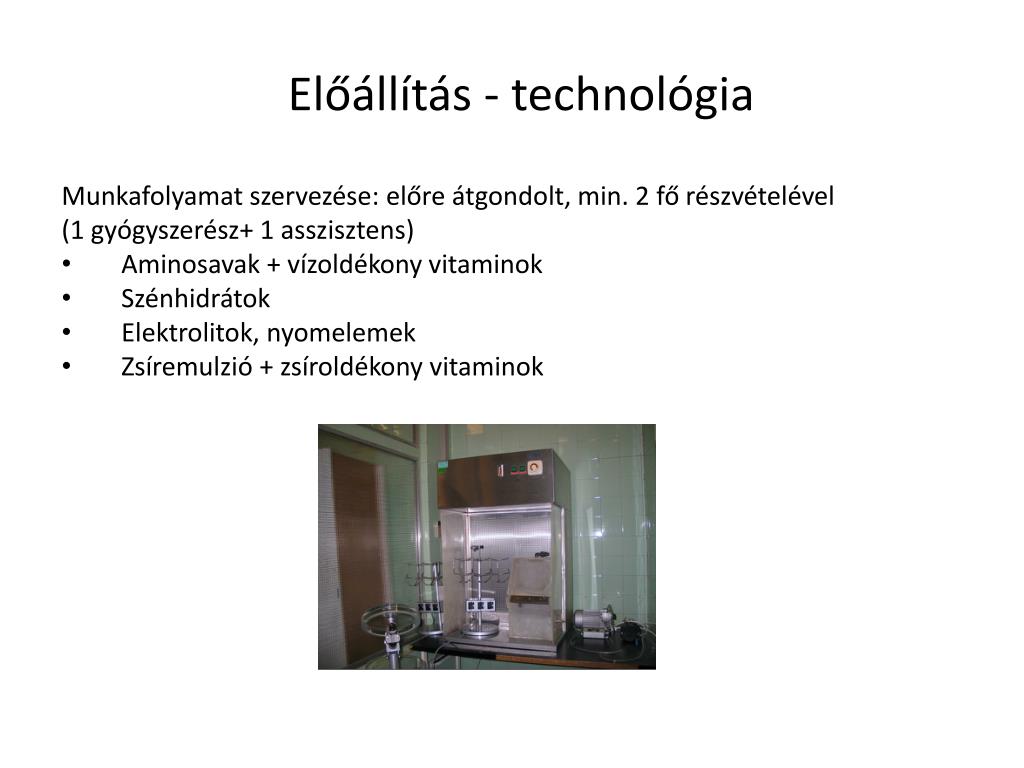 Előállítás - technológia

Munkafolyamat szervezése: előre átgondolt, min. 2 fő részvételével (1 gyógyszerész+ 1 asszisztens)
• Aminosavak + vízoldékony vitaminok
• Szénhidrátok
• Elektrolitok, nyomelemek
• Zsíremulzió + zsíroldékony vitaminok